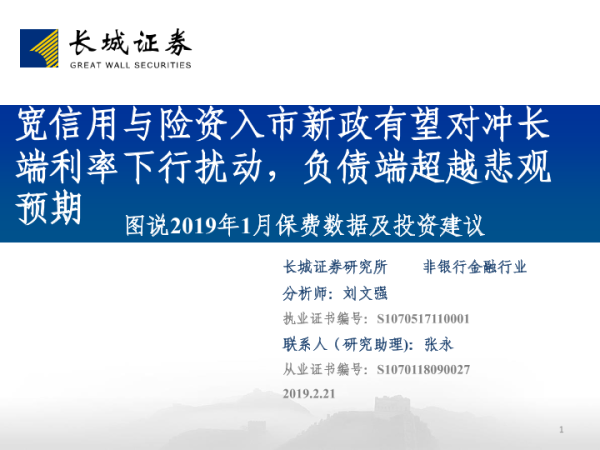 长城证券
GREAT WALL SECURITIES

宽信用与险资入市新政有望对冲长端利率下行扰动，负债端超越悲观预期

图说2019年1月保费数据及投资建议

长城证券研究所　　非银行金融行业

分析师：刘文强

执业证书编号：S1070517110001

联系人（研究助理）：张永

从业证书编号：S1070118090027

2019.2.21

1